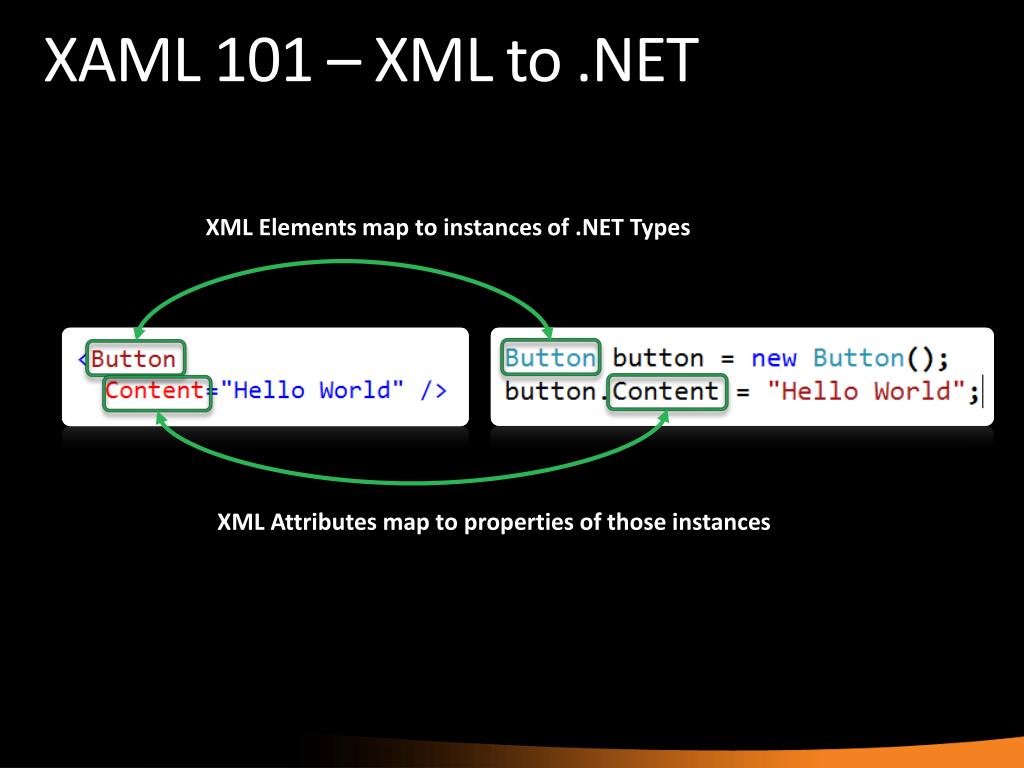 XAML 101 – XML to .NET

XML Elements map to instances of .NET Types

<Button
  Content="Hello World" />

Button button = new Button();
button.Content = "Hello World";

XML Attributes map to properties of those instances